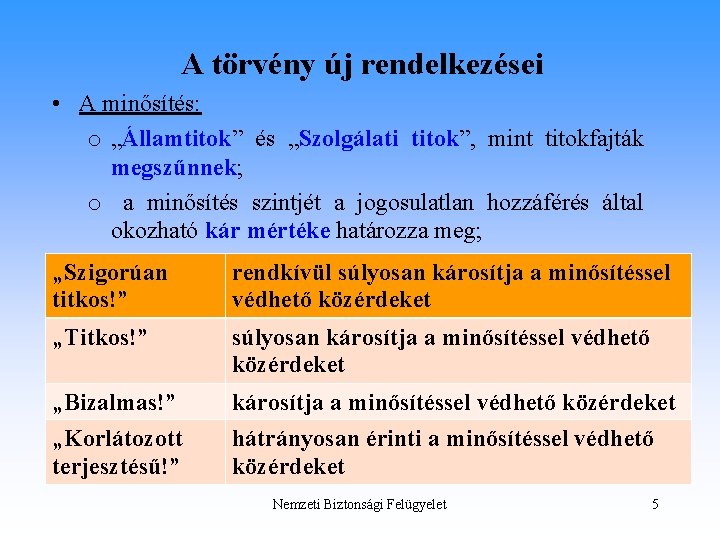 A törvény új rendelkezései

• A minősítés:

o „Államtitok” és „Szolgálati titok”, mint titokfajták megszűnnek;

o a minősítés szintjét a jogosulatlan hozzáférés által okozható kár mértéke határozza meg;

| „Szigorúan titkos!” | rendkívül súlyosan károsítja a minősítéssel védhető közérdeket |
|---|---|
| „Titkos!” | súlyosan károsítja a minősítéssel védhető közérdeket |
| „Bizalmas!” | károsítja a minősítéssel védhető közérdeket |
| „Korlátozott terjesztésű!” | hátrányosan érinti a minősítéssel védhető közérdeket |

Nemzeti Biztonsági Felügyelet

5